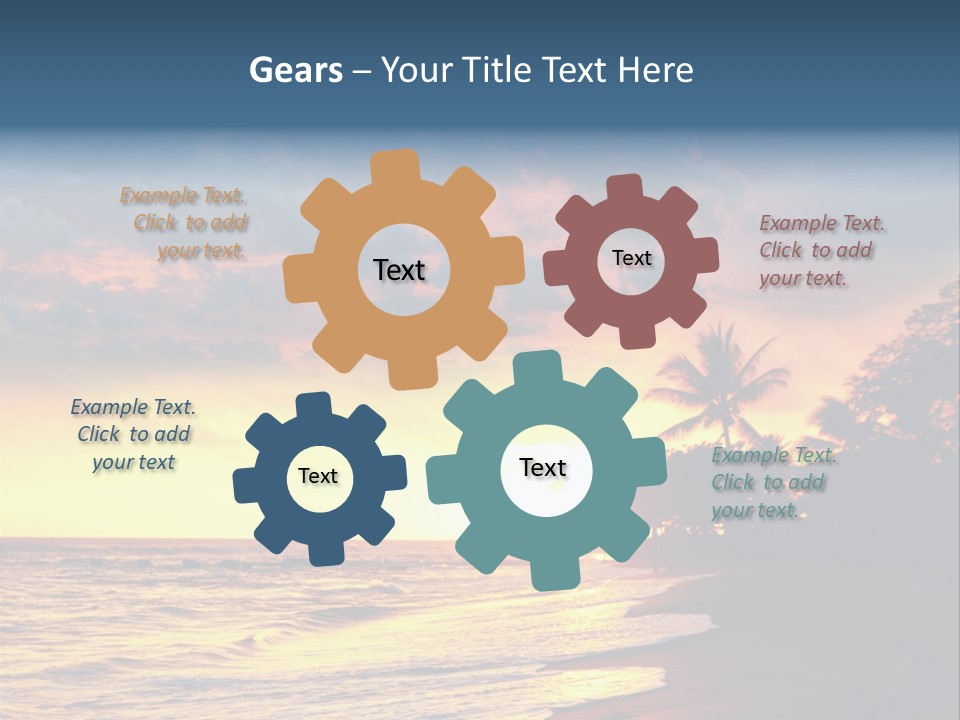 Gears – Your Title Text Here

Example Text. Click to add your text.

Text

Text

Example Text. Click to add your text.

Example Text. Click to add your text

Text

Text

Example Text. Click to add your text.